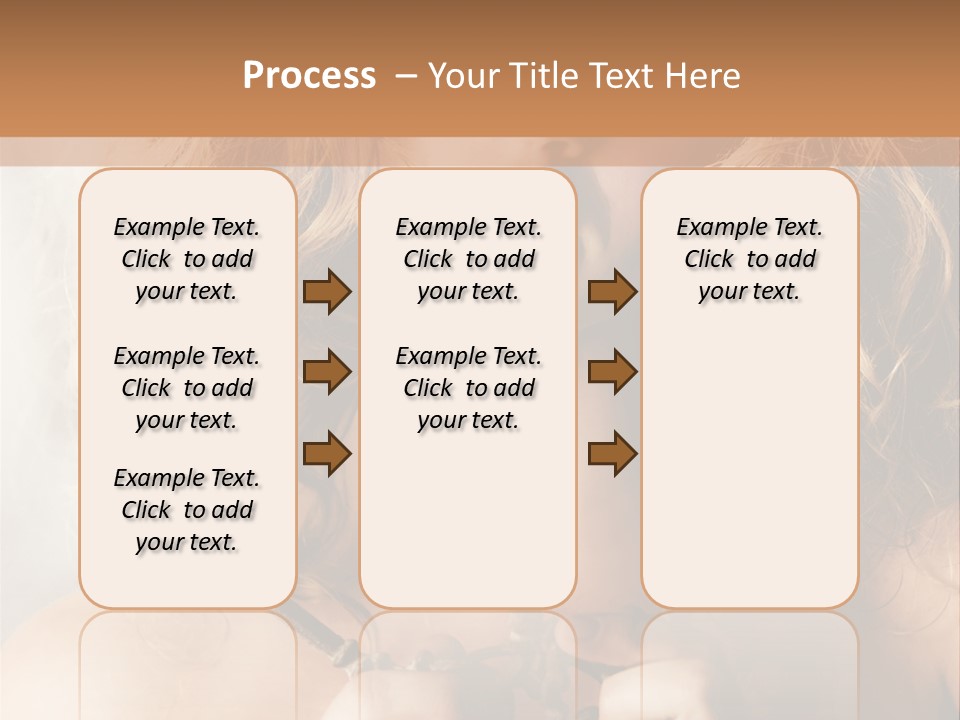 Process – Your Title Text Here

Example Text. Click to add your text.

Example Text. Click to add your text.

Example Text. Click to add your text.

Example Text. Click to add your text.

Example Text. Click to add your text.

Example Text. Click to add your text.